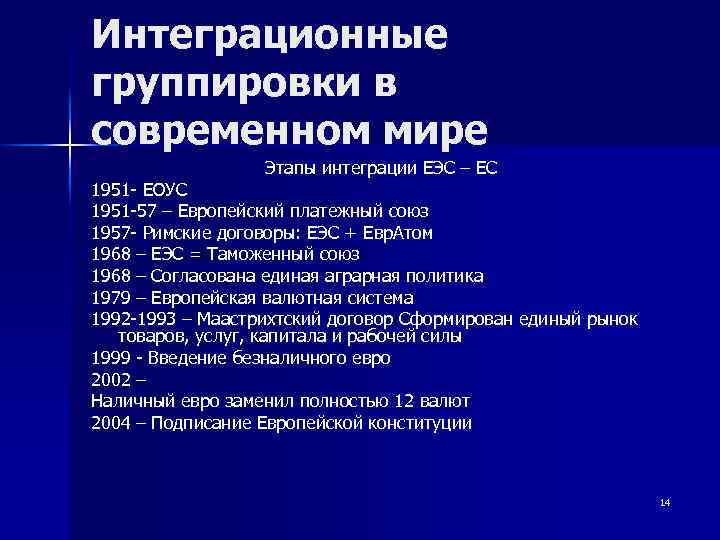 Интеграционные группировки в современном мире

Этапы интеграции ЕЭС – ЕС

1951- ЕОУС
1951-57 – Европейский платежный союз
1957- Римские договоры: ЕЭС + ЕврАтом
1968 – ЕЭС = Таможенный союз
1968 – Согласована единая аграрная политика
1979 – Европейская валютная система
1992-1993 – Маастрихтский договор Сформирован единый рынок товаров, услуг, капитала и рабочей силы
1999 - Введение безналичного евро
2002 –
Наличный евро заменил полностью 12 валют
2004 – Подписание Европейской конституции

14